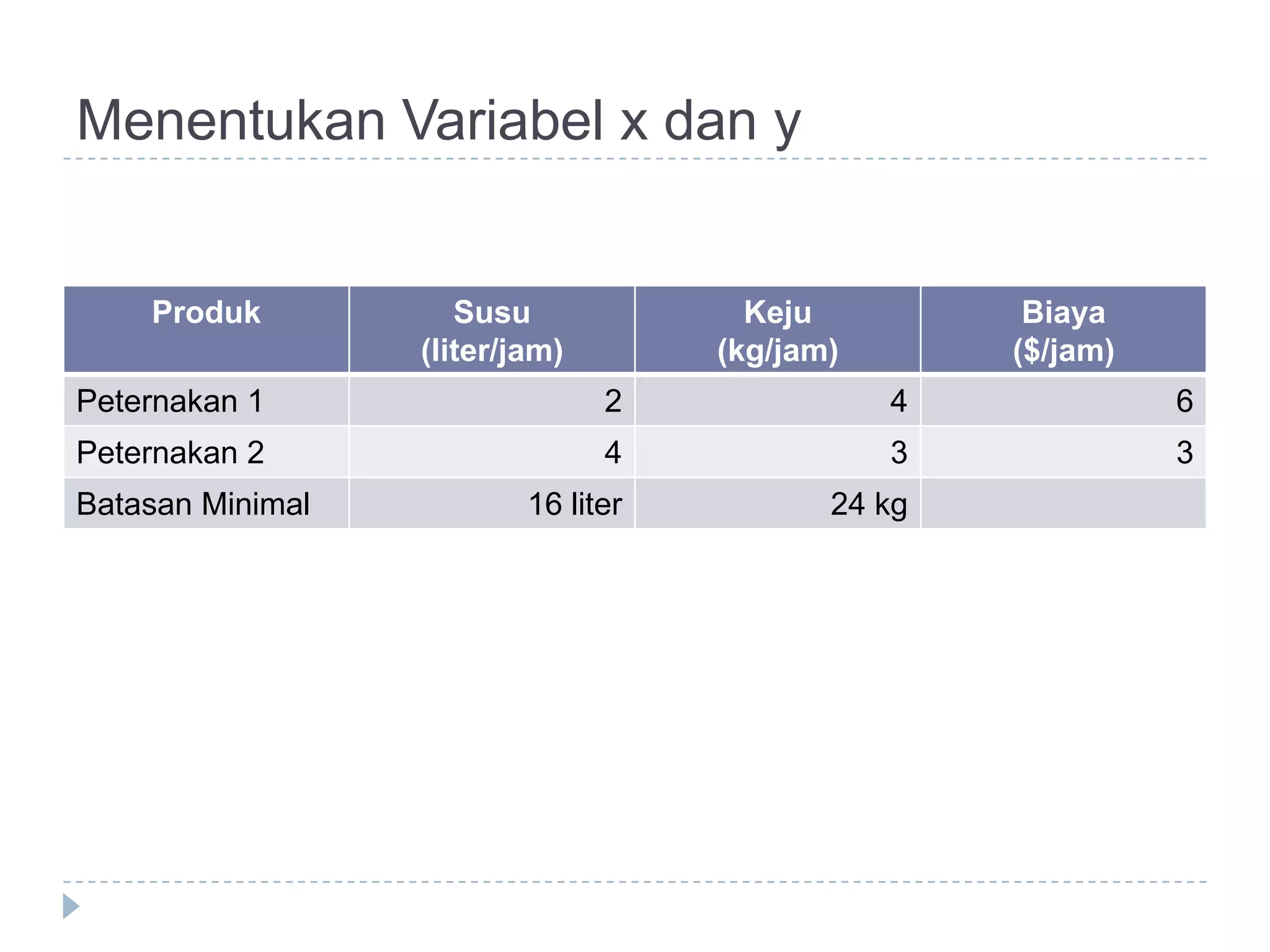 Menentukan Variabel x dan y

| Produk | Susu (liter/jam) | Keju (kg/jam) | Biaya (\$/jam) |
|---|---|---|---|
| Peternakan 1 | 2 | 4 | 6 |
| Peternakan 2 | 4 | 3 | 3 |
| Batasan Minimal | 16 liter | 24 kg | |